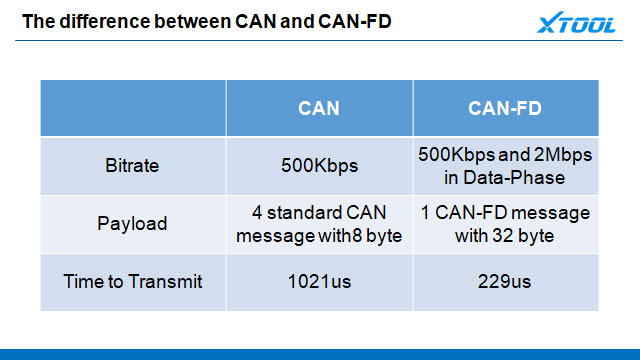 The difference between CAN and CAN-FD

XTOOL

| | CAN | CAN-FD |
|---|---|---|
| Bitrate | 500Kbps | 500Kbps and 2Mbps in Data-Phase |
| Payload | 4 standard CAN message with8 byte | 1 CAN-FD message with 32 byte |
| Time to Transmit | 1021us | 229us |